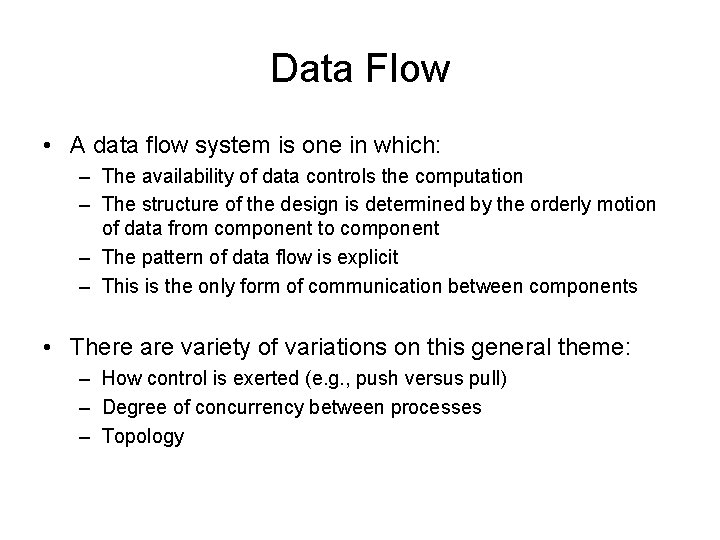 Data Flow

• A data flow system is one in which:
– The availability of data controls the computation
– The structure of the design is determined by the orderly motion of data from component to component
– The pattern of data flow is explicit
– This is the only form of communication between components

• There are variety of variations on this general theme:
– How control is exerted (e.g., push versus pull)
– Degree of concurrency between processes
– Topology